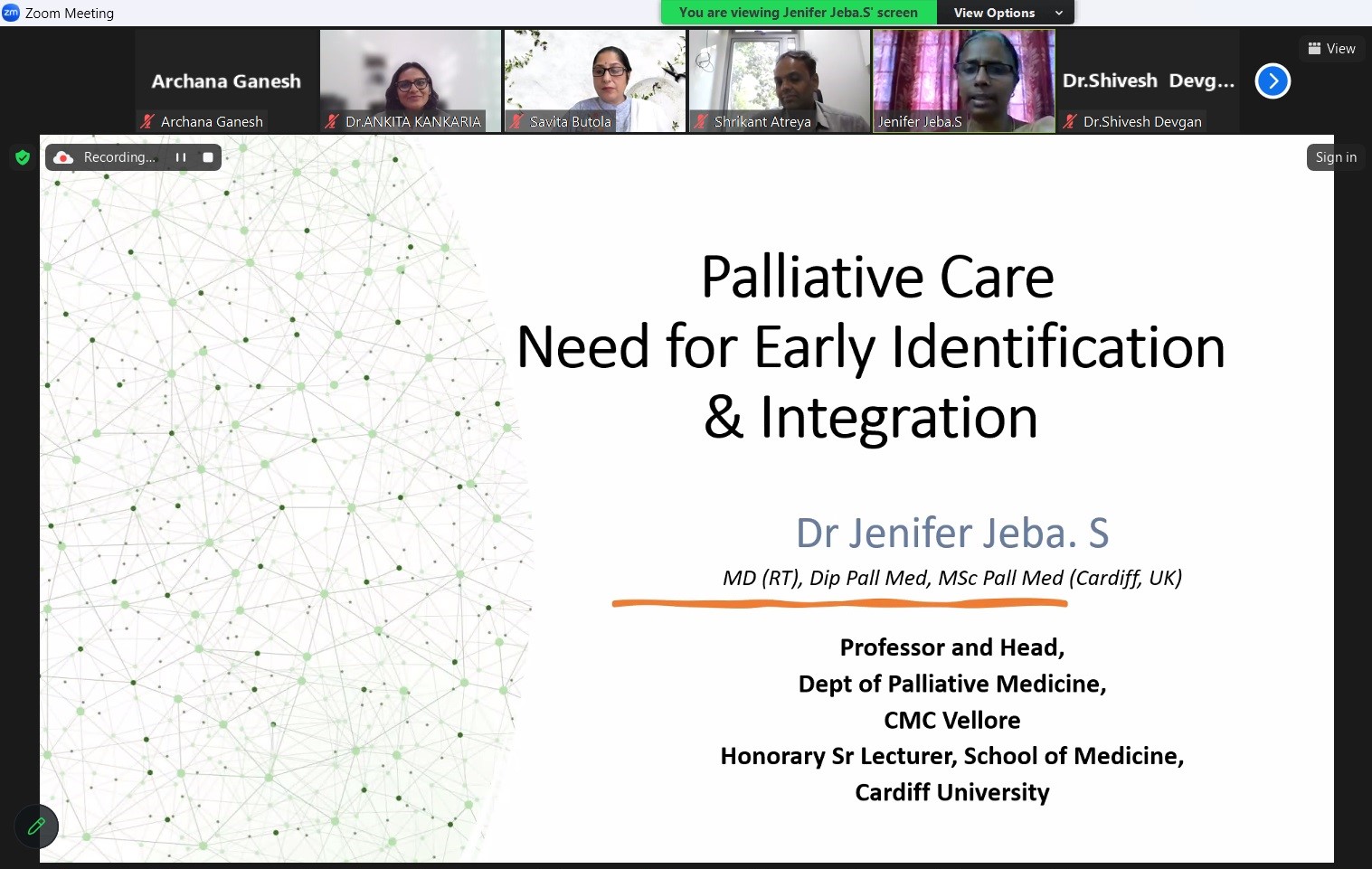 Zoom Meeting

You are viewing Jenifer Jeba.S' screen

View Options

View

Archana Ganesh

Archana Ganesh

Dr.ANKITA KANKARIA

Savita Butola

Shrikant Atreya

Jenifer Jeba.S

Dr.Shivesh Devg...

Dr.Shivesh Devgan

Recording...

Sign in

Palliative Care
Need for Early Identification & Integration

Dr Jenifer Jeba. S

MD (RT), Dip Pall Med, MSc Pall Med (Cardiff, UK)

Professor and Head,
Dept of Palliative Medicine,
CMC Vellore
Honorary Sr Lecturer, School of Medicine,
Cardiff University